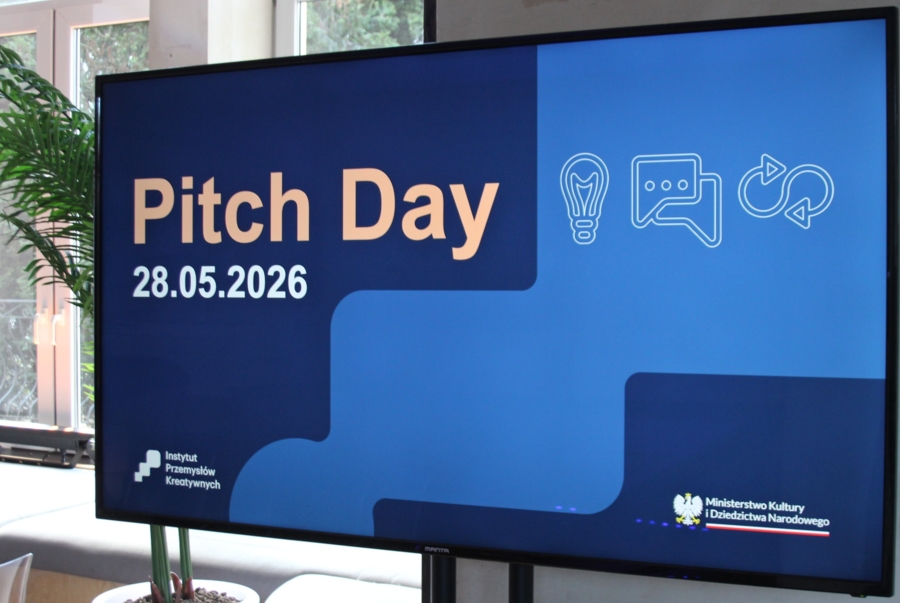 Pitch Day
28.05.2026

Instytut Przemysłów Kreatywnych

Ministerstwo Kultury i Dziedzictwa Narodowego

manta